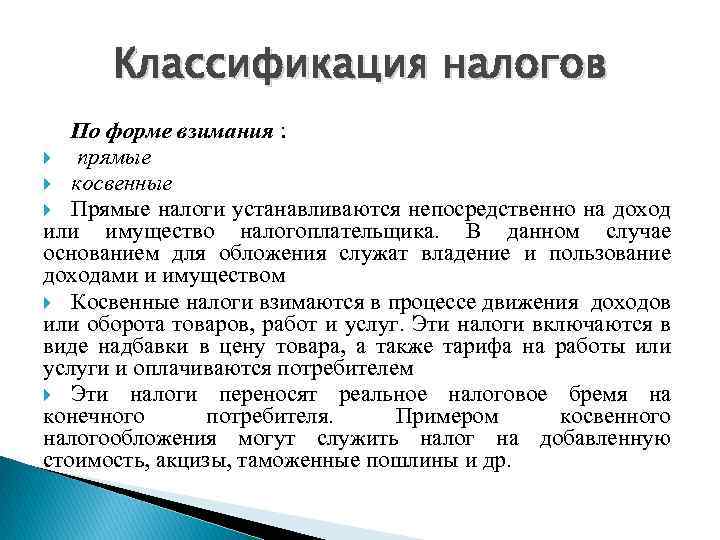 Классификация налогов

По форме взимания :

прямые

косвенные

Прямые налоги устанавливаются непосредственно на доход или имущество налогоплательщика. В данном случае основанием для обложения служат владение и пользование доходами и имуществом

Косвенные налоги взимаются в процессе движения доходов или оборота товаров, работ и услуг. Эти налоги включаются в виде надбавки в цену товара, а также тарифа на работы или услуги и оплачиваются потребителем

Эти налоги переносят реальное налоговое бремя на конечного потребителя. Примером косвенного налогообложения могут служить налог на добавленную стоимость, акцизы, таможенные пошлины и др.